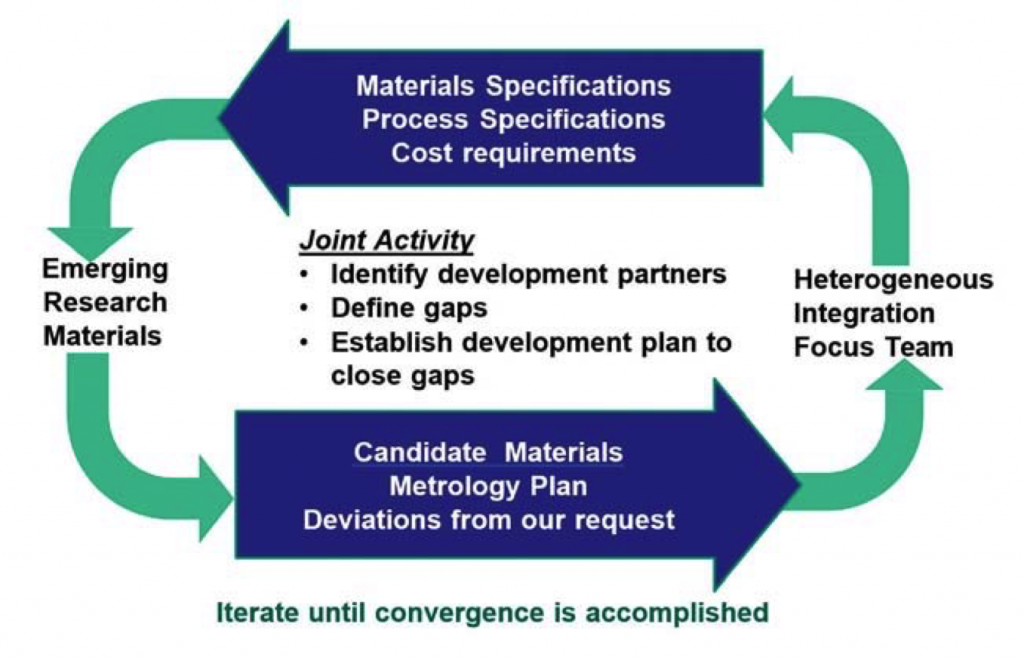 Materials Specifications
Process Specifications
Cost requirements

Emerging Research Materials

Joint Activity
• Identify development partners
• Define gaps
• Establish development plan to close gaps

Heterogeneous Integration Focus Team

Candidate Materials
Metrology Plan
Deviations from our request

Iterate until convergence is accomplished